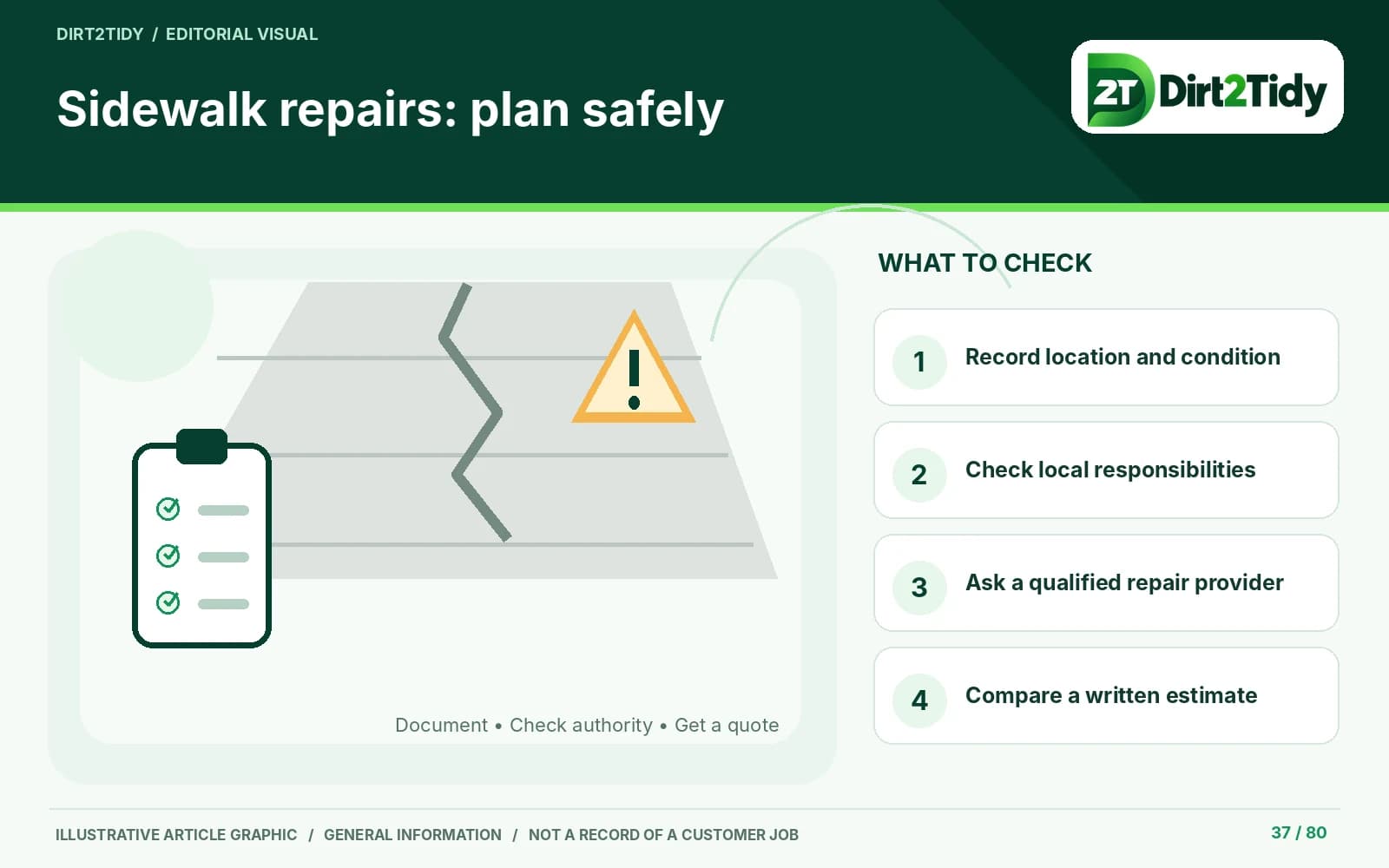 DIRT2TIDY / EDITORIAL VISUAL

Sidewalk repairs: plan safely

2T Dirt2Tidy

Document • Check authority • Get a quote

WHAT TO CHECK

1 Record location and condition

2 Check local responsibilities

3 Ask a qualified repair provider

4 Compare a written estimate

ILLUSTRATIVE ARTICLE GRAPHIC / GENERAL INFORMATION / NOT A RECORD OF A CUSTOMER JOB

37 / 80